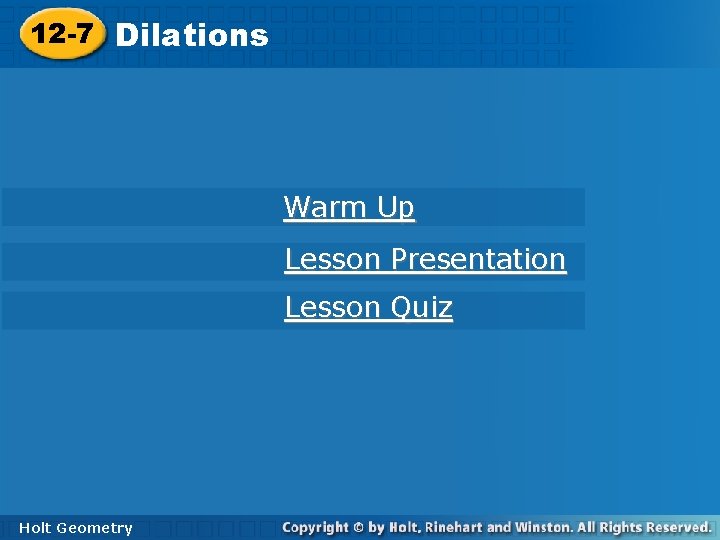 12-7 Dilations

Warm Up

Lesson Presentation

Lesson Quiz

Holt Geometry

Copyright © by Holt, Rinehart and Winston. All Rights Reserved.